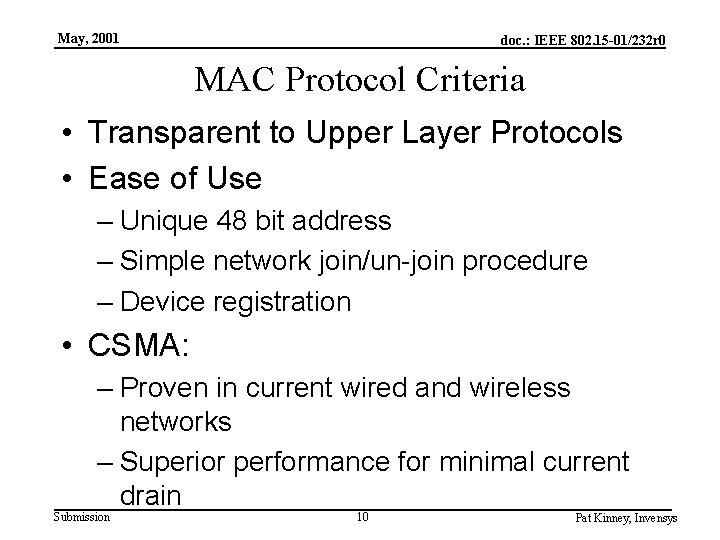 May, 2001

doc.: IEEE 802.15-01/232r0

MAC Protocol Criteria

• Transparent to Upper Layer Protocols
• Ease of Use
– Unique 48 bit address
– Simple network join/un-join procedure
– Device registration
• CSMA:
– Proven in current wired and wireless networks
– Superior performance for minimal current drain

Submission

10

Pat Kinney, Invensys